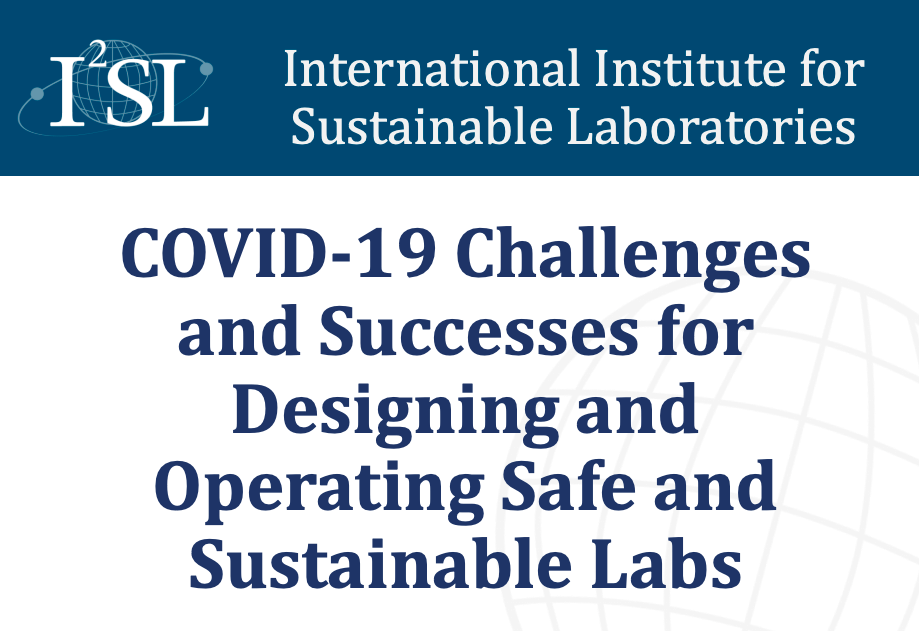 $I^2SL$ International Institute for Sustainable Laboratories

COVID-19 Challenges and Successes for Designing and Operating Safe and Sustainable Labs